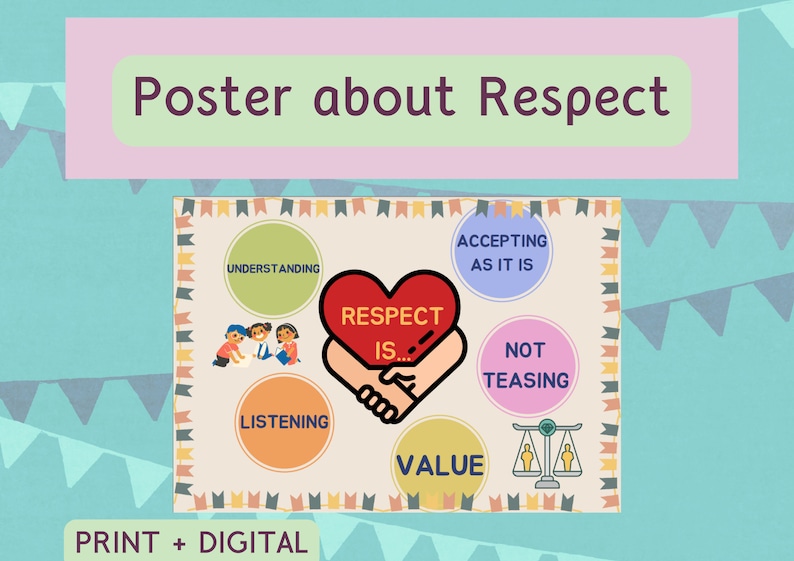 Poster about Respect

UNDERSTANDING

ACCEPTING AS IT IS

RESPECT IS...

NOT TEASING

LISTENING

VALUE

PRINT + DIGITAL